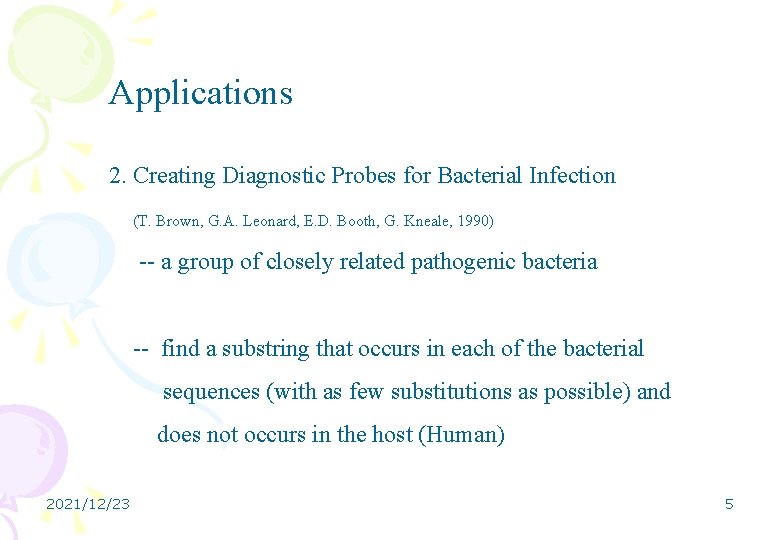 Applications

2. Creating Diagnostic Probes for Bacterial Infection

(T. Brown, G.A. Leonard, E.D. Booth, G. Kneale, 1990)

-- a group of closely related pathogenic bacteria

-- find a substring that occurs in each of the bacterial sequences (with as few substitutions as possible) and does not occurs in the host (Human)

2021/12/23

5